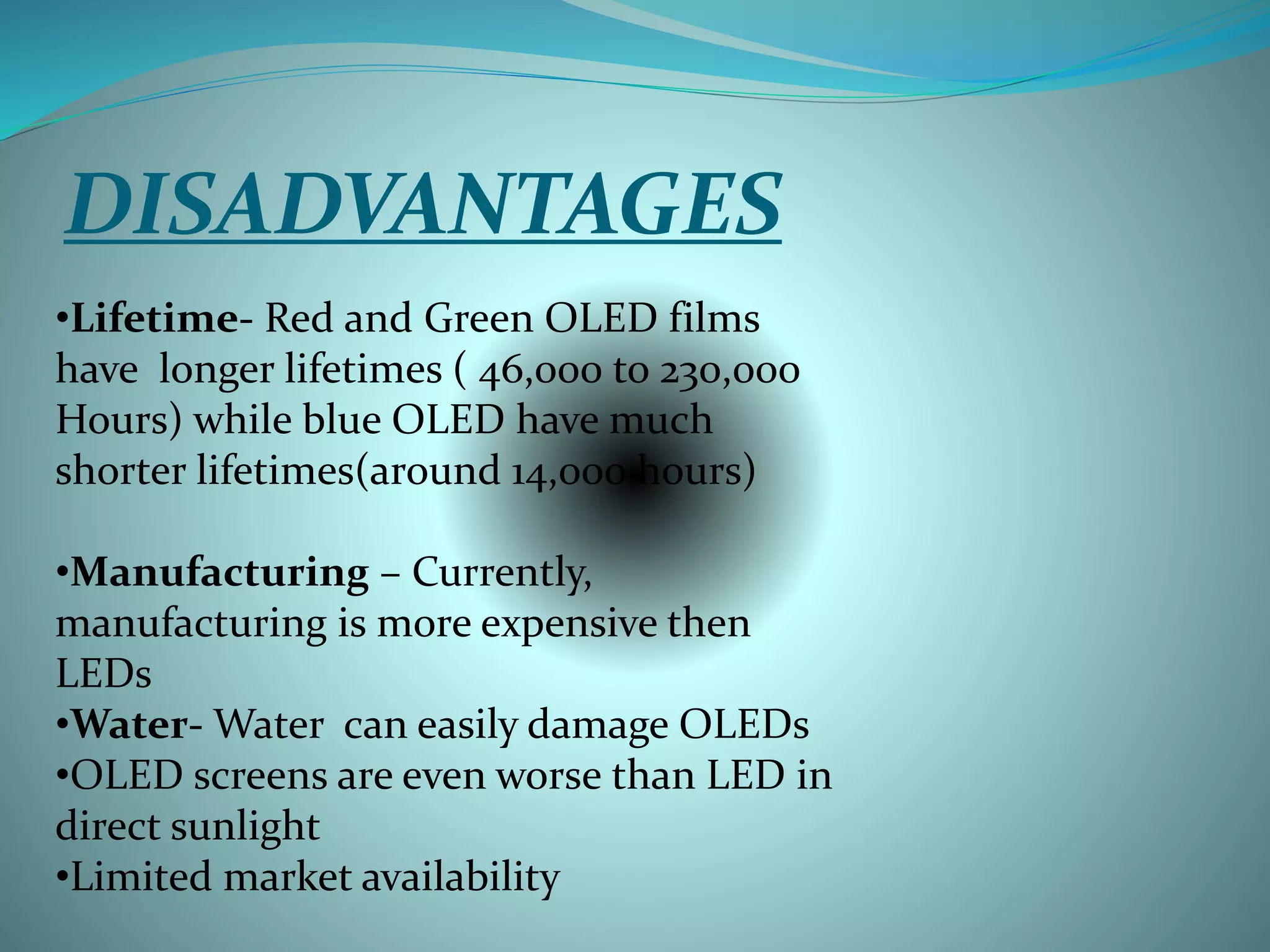 DISADVANTAGES

•Lifetime- Red and Green OLED films have longer lifetimes ( 46,000 to 230,000 Hours) while blue OLED have much shorter lifetimes(around 14,000 hours)

•Manufacturing – Currently, manufacturing is more expensive then LEDs
•Water- Water can easily damage OLEDs
•OLED screens are even worse than LED in direct sunlight
•Limited market availability